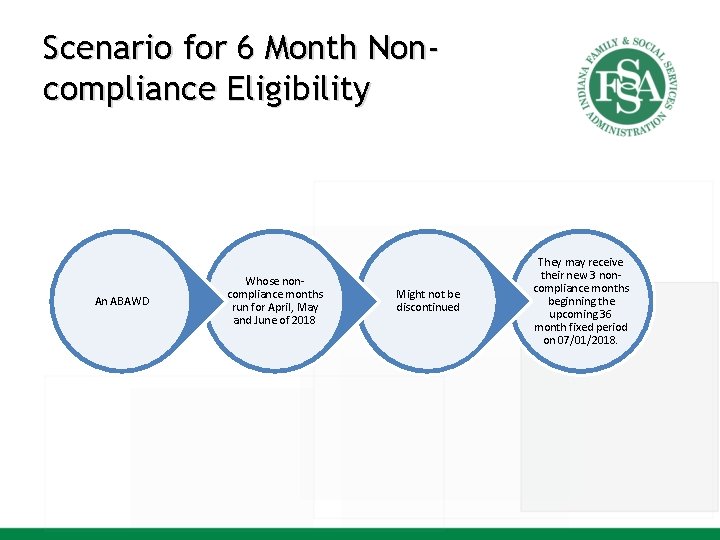 Scenario for 6 Month Non-compliance Eligibility

INDIANA FAMILY & SOCIAL SERVICES ADMINISTRATION
FSSA

An ABAWD

Whose non-compliance months run for April, May and June of 2018

Might not be discontinued

They may receive their new 3 non-compliance months beginning the upcoming 36 month fixed period on 07/01/2018.